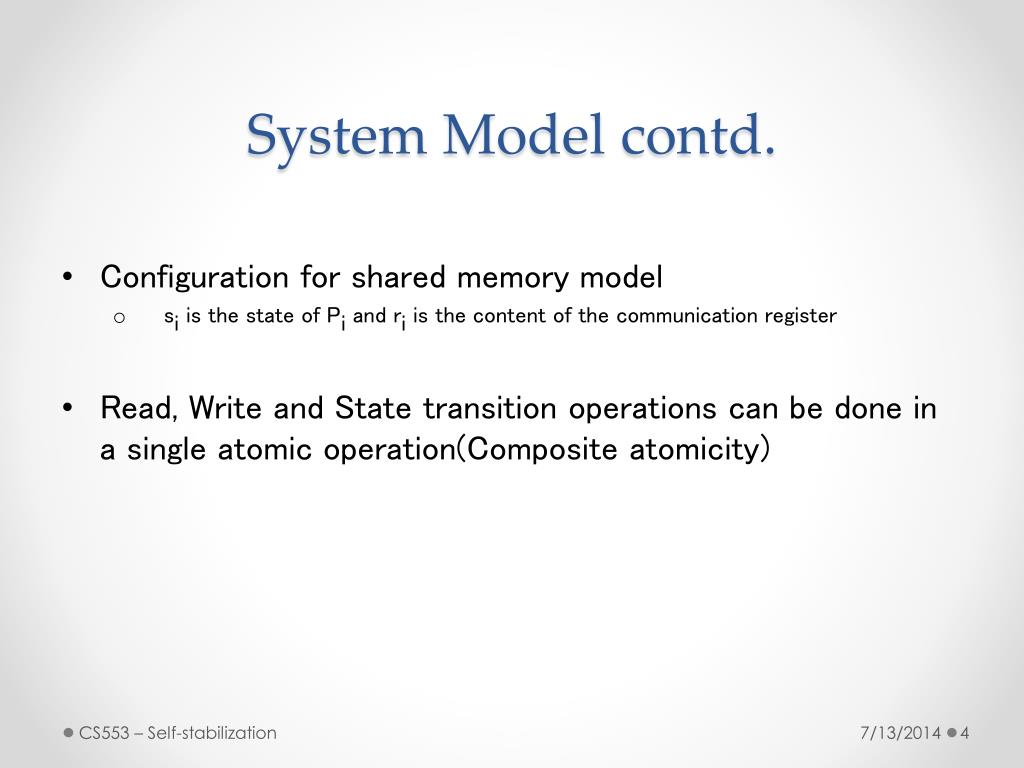 System Model contd.

• Configuration for shared memory model
  o $s_i$ is the state of $P_i$ and $r_i$ is the content of the communication register

• Read, Write and State transition operations can be done in a single atomic operation(Composite atomicity)

CS553 – Self-stabilization

7/13/2014 4